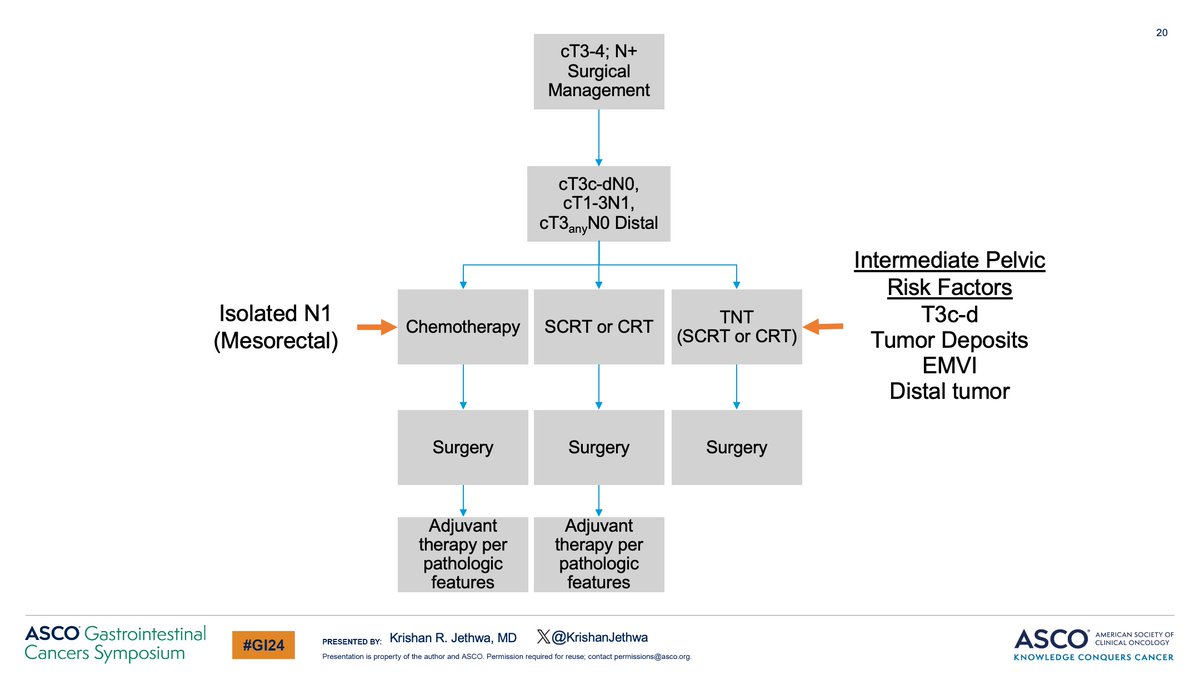 20

cT3-4; N+
Surgical Management

cT3c-dN0,
cT1-3N1,
cT3$_{any}$N0 Distal

Isolated N1
(Mesorectal)

Chemotherapy

SCRT or CRT

TNT
(SCRT or CRT)

Intermediate Pelvic Risk Factors
T3c-d
Tumor Deposits
EMVI
Distal tumor

Surgery

Surgery

Surgery

Adjuvant therapy per pathologic features

Adjuvant therapy per pathologic features

ASCO Gastrointestinal Cancers Symposium

#GI24

PRESENTED BY: Krishan R. Jethwa, MD @KrishanJethwa

Presentation is property of the author and ASCO. Permission required for reuse; contact permissions@asco.org.

ASCO AMERICAN SOCIETY OF CLINICAL ONCOLOGY
KNOWLEDGE CONQUERS CANCER